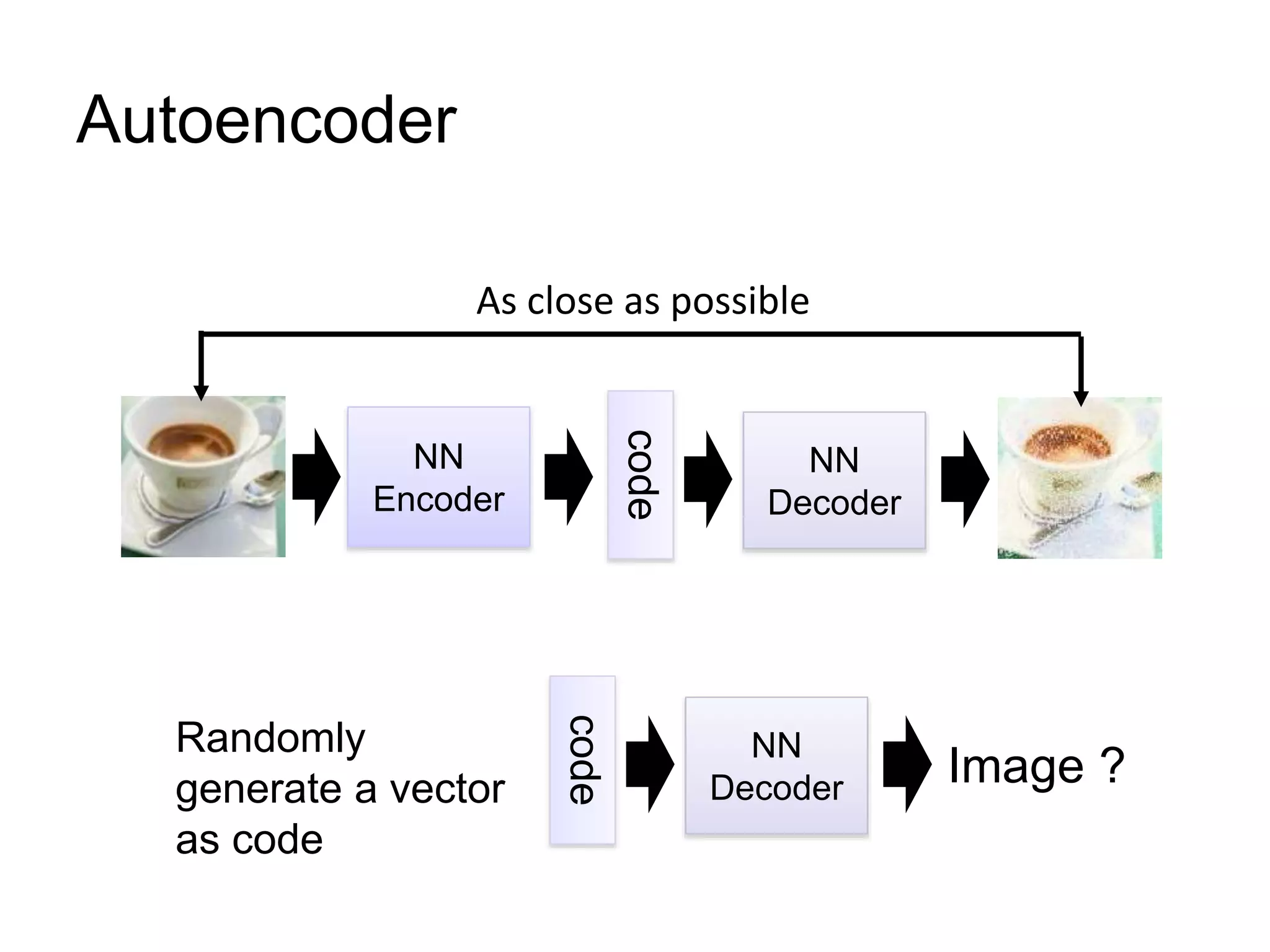 Autoencoder

As close as possible

NN Encoder

code

NN Decoder

Randomly generate a vector as code

code

NN Decoder

Image ?